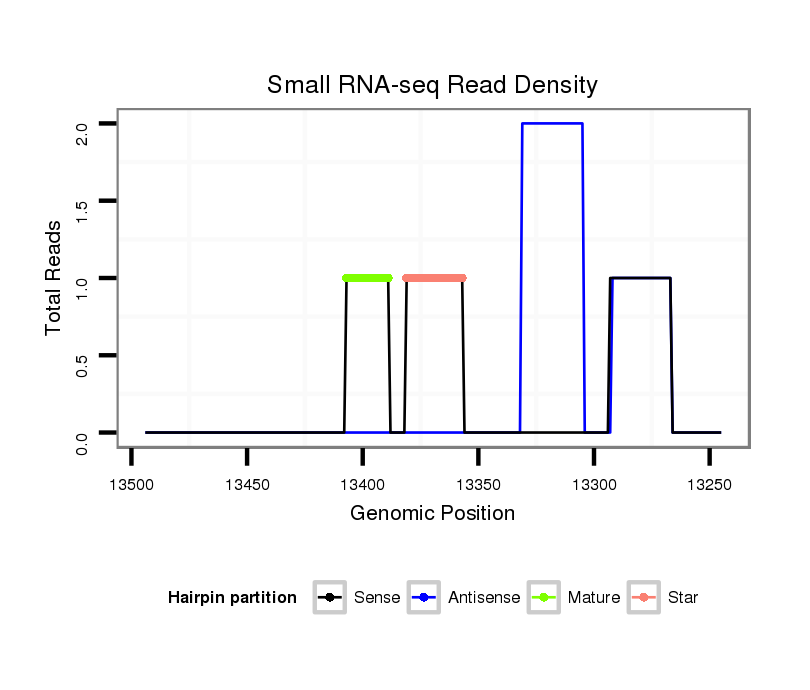 Small RNA-seq Read Density

Total Reads

2.0
1.5
1.0
0.5
0.0

13500 13450 13400 13350 13300 13250

Genomic Position

Hairpin partition Sense Antisense Mature Star